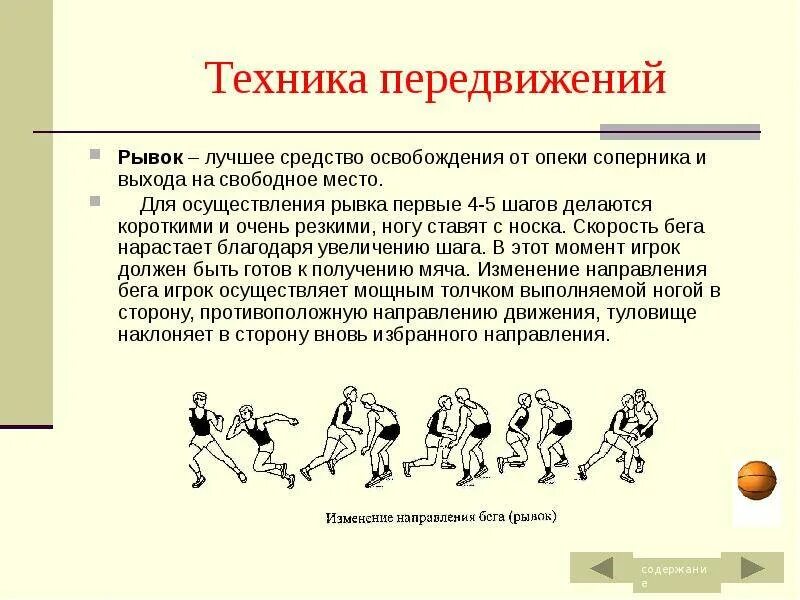 Техника передвижений

Рывок – лучшее средство освобождения от опеки соперника и выхода на свободное место.

Для осуществления рывка первые 4-5 шагов делаются короткими и очень резкими, ногу ставят с носка. Скорость бега нарастает благодаря увеличению шага. В этот момент игрок должен быть готов к получению мяча. Изменение направления бега игрок осуществляет мощным толчком выполняемой ногой в сторону, противоположную направлению движения, туловище наклоняет в сторону вновь избранного направления.

Изменение направления бега (рывок)

содержание